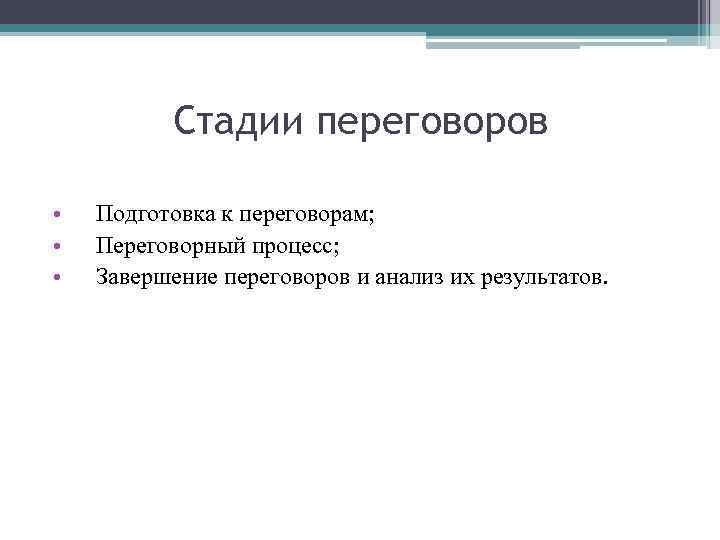 Стадии переговоров

• Подготовка к переговорам;
• Переговорный процесс;
• Завершение переговоров и анализ их результатов.